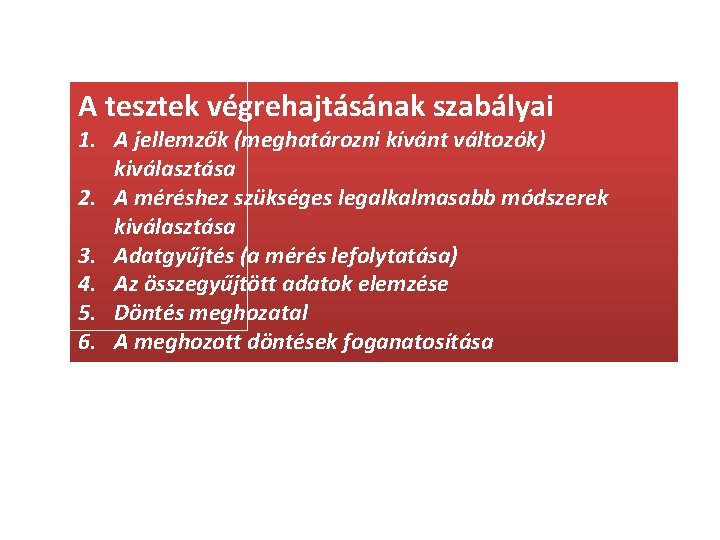 A tesztek végrehajtásának szabályai

1. A jellemzők (meghatározni kívánt változók) kiválasztása
2. A méréshez szükséges legalkalmasabb módszerek kiválasztása
3. Adatgyűjtés (a mérés lefolytatása)
4. Az összegyűjtött adatok elemzése
5. Döntés meghozatal
6. A meghozott döntések foganatosítása